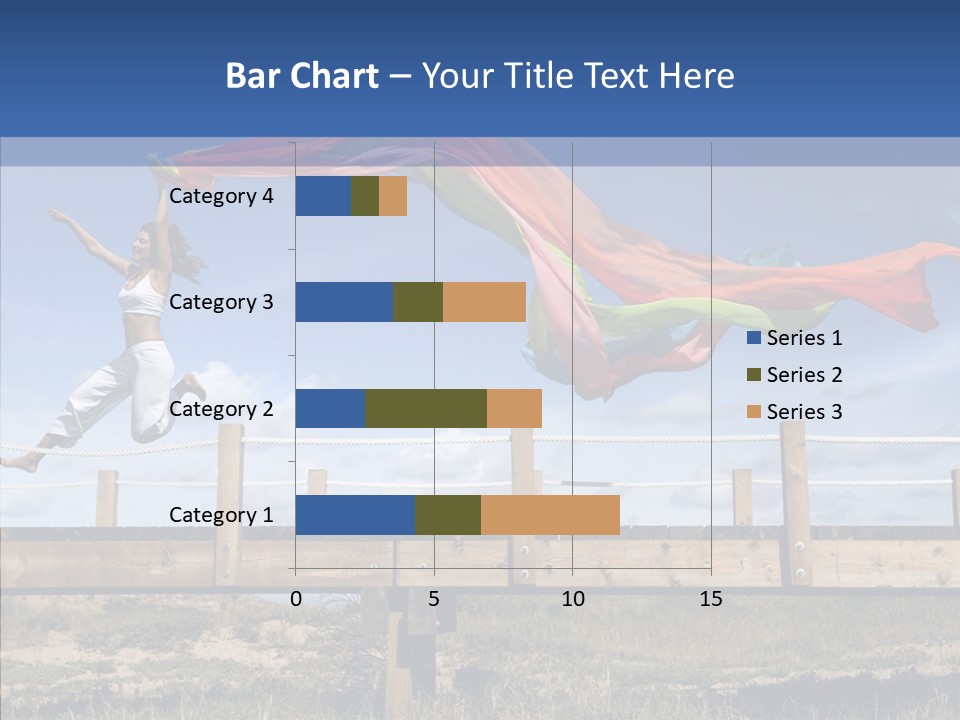 Bar Chart – Your Title Text Here

Category 4
Category 3
Category 2
Category 1

0
5
10
15

Series 1
Series 2
Series 3